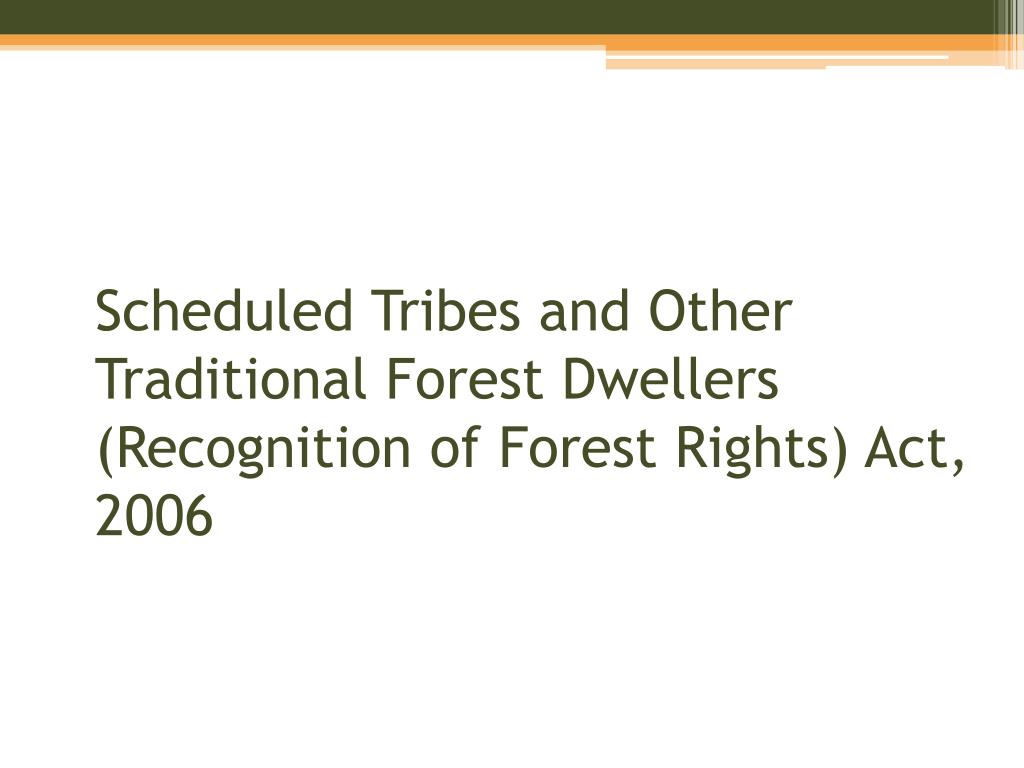 Scheduled Tribes and Other Traditional Forest Dwellers (Recognition of Forest Rights) Act, 2006